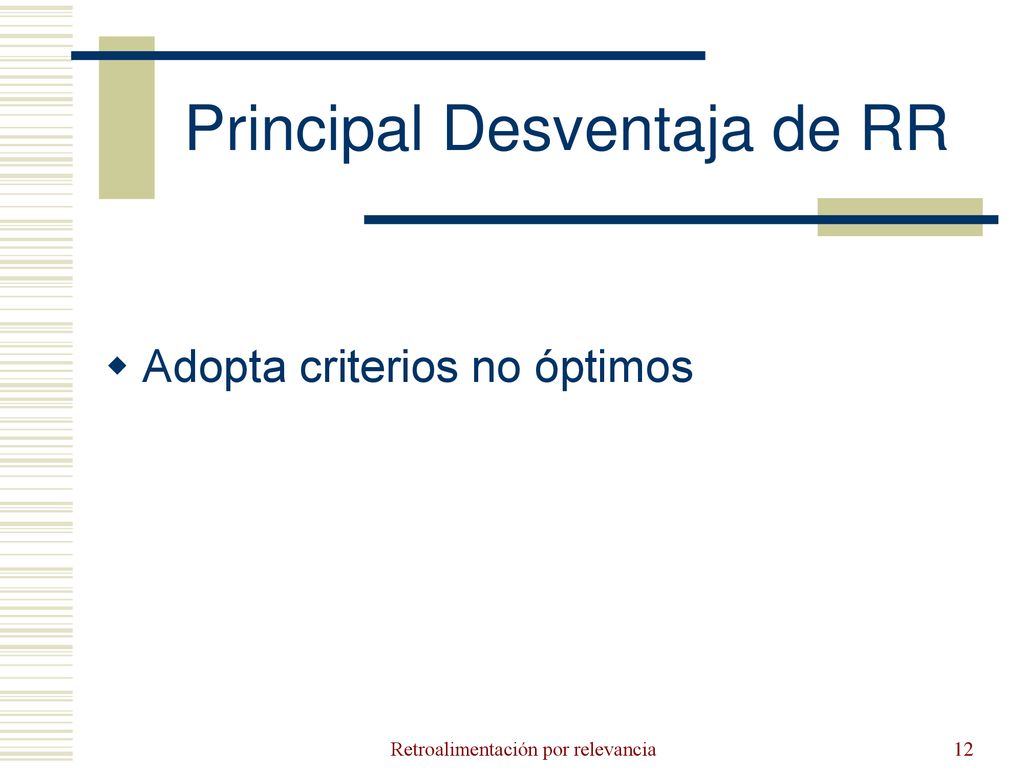 Principal Desventaja de RR

Adopta criterios no óptimos

Retroalimentación por relevancia

12